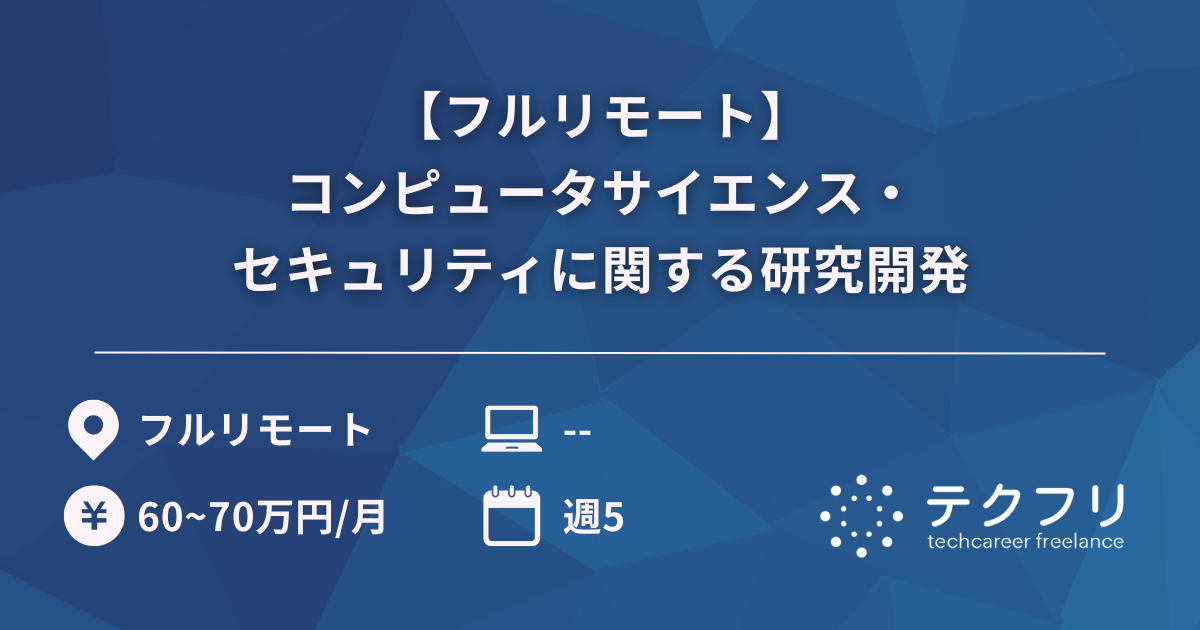 【フルリモート】
コンピュータサイエンス・
セキュリティに関する研究開発

フルリモート

--

¥

60~70万円/月

週5

テクフリ
techcareer freelance